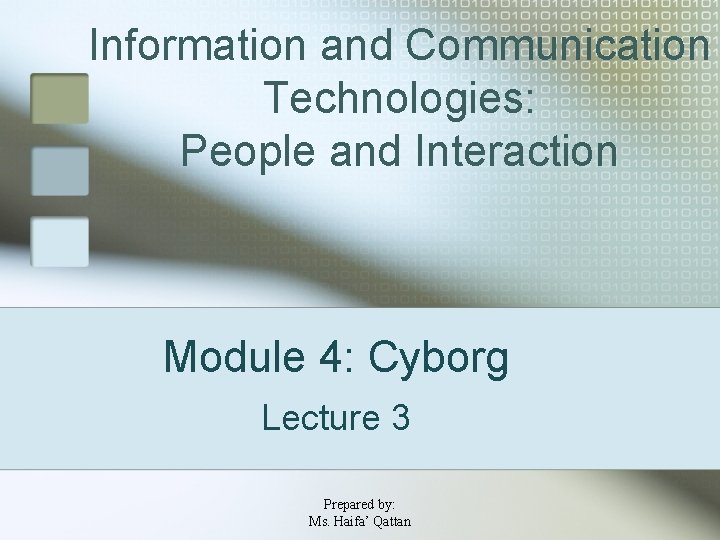 Information and Communication Technologies: People and Interaction

Module 4: Cyborg

Lecture 3

Prepared by:
Ms. Haifa' Qattan